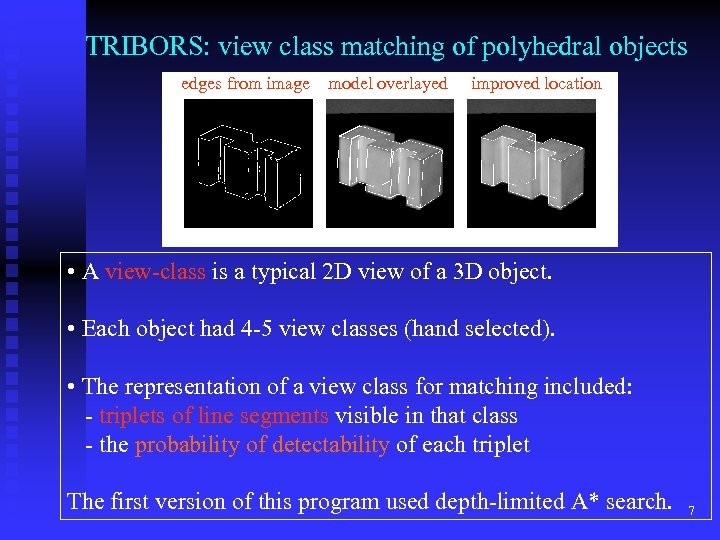 TRIBORS: view class matching of polyhedral objects

edges from image model overlayed improved location

• A view-class is a typical 2D view of a 3D object.

• Each object had 4-5 view classes (hand selected).

• The representation of a view class for matching included:
- triplets of line segments visible in that class
- the probability of detectability of each triplet

The first version of this program used depth-limited A* search.

7